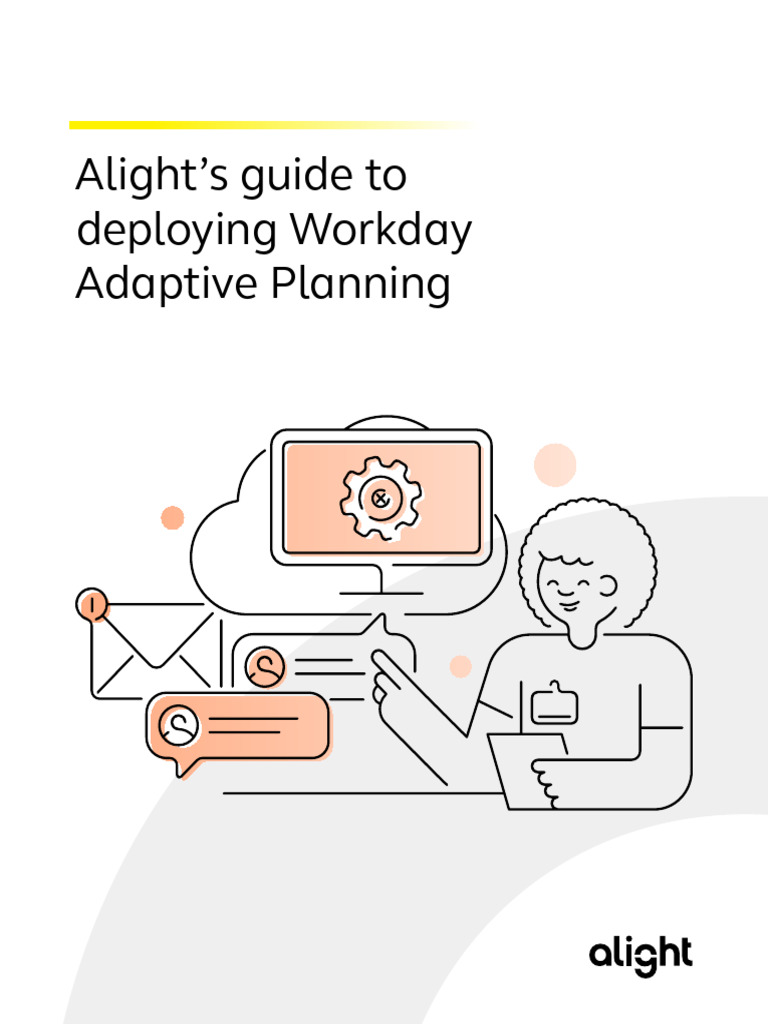 Alight's guide to deploying Workday Adaptive Planning

alight